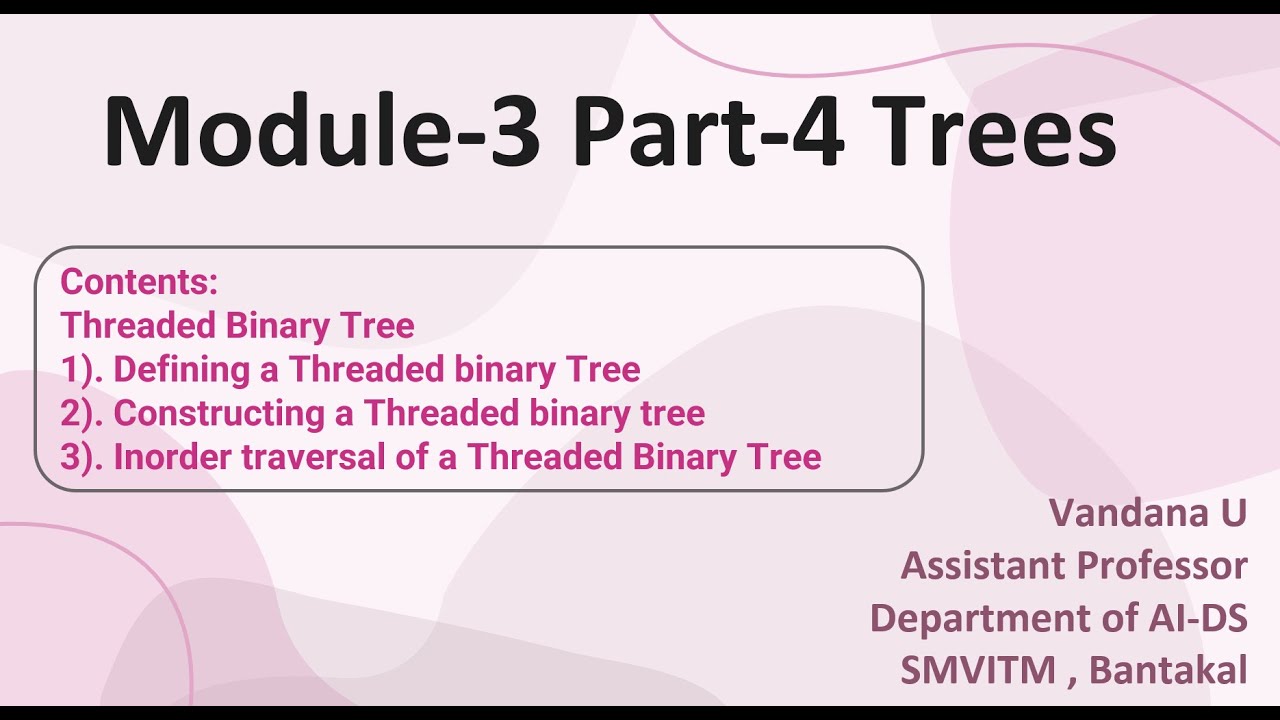 Module-3 Part-4 Trees

Contents:
Threaded Binary Tree
1). Defining a Threaded binary Tree
2). Constructing a Threaded binary tree
3). Inorder traversal of a Threaded Binary Tree

Vandana U
Assistant Professor
Department of AI-DS
SMVITM , Bantakal